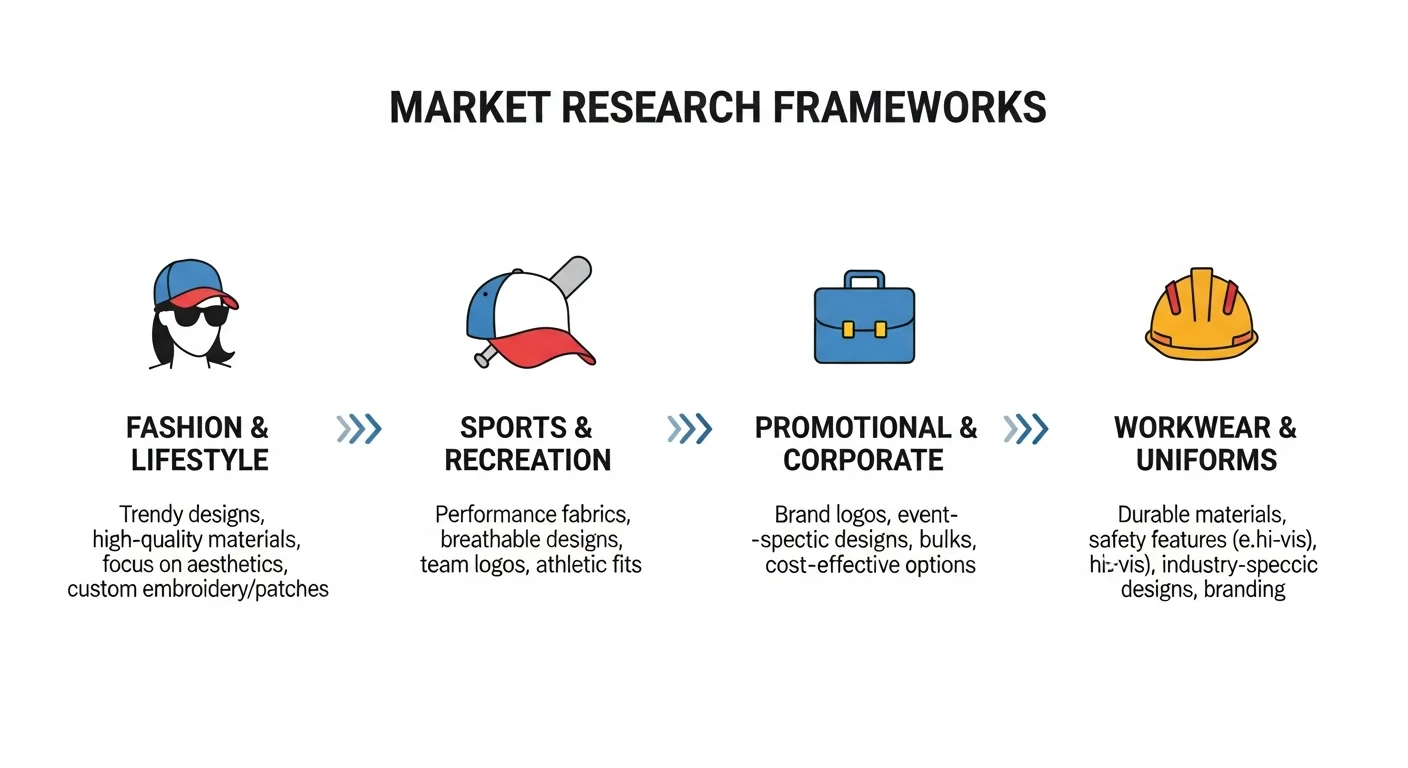 MARKET RESEARCH FRAMEWORKS

FASHION & LIFESTYLE

Trendy designs, high-quality materials, focus on aesthetics, custom embroidery/patches

SPORTS & RECREATION

Performance fabrics, breathable designs, team logos, athletic fits

PROMOTIONAL & CORPORATE

Brand logos, event- -spectic designs, bulks, cost-effective options

WORKWEAR & UNIFORMS

Durable materials, safety features (e.hi-vis), hi-vis), industry-speccic designs, branding